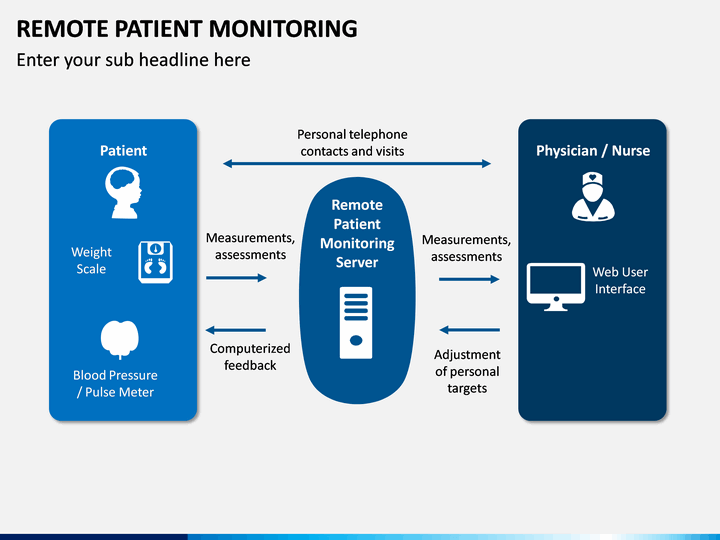 REMOTE PATIENT MONITORING

Enter your sub headline here

Patient

Weight Scale

Blood Pressure / Pulse Meter

Personal telephone contacts and visits

Measurements, assessments

Computerized feedback

Remote Patient Monitoring Server

Measurements, assessments

Adjustment of personal targets

Physician / Nurse

Web User Interface